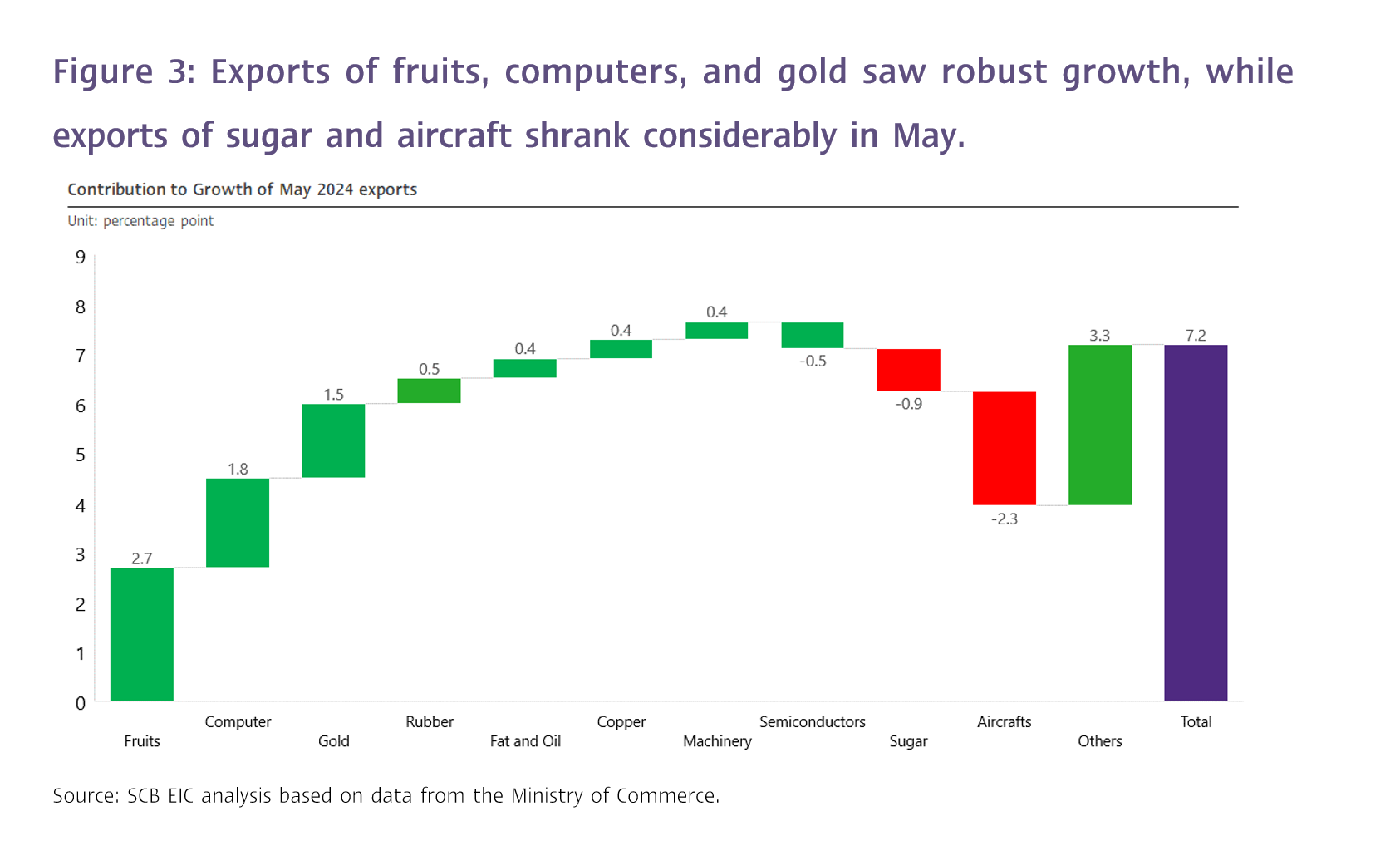 Figure 3: Exports of fruits, computers, and gold saw robust growth, while exports of sugar and aircraft shrank considerably in May.

Contribution to Growth of May 2024 exports

Unit: percentage point

9
8
7
6
5
4
3
2
1
0

2.7
1.8
1.5
0.5
0.4
0.4
0.4
-0.5
-0.9
-2.3
3.3
7.2

Fruits
Computer
Gold
Rubber
Fat and Oil
Copper
Machinery
Semiconductors
Sugar
Aircrafts
Others
Total

Source: SCB EIC analysis based on data from the Ministry of Commerce.